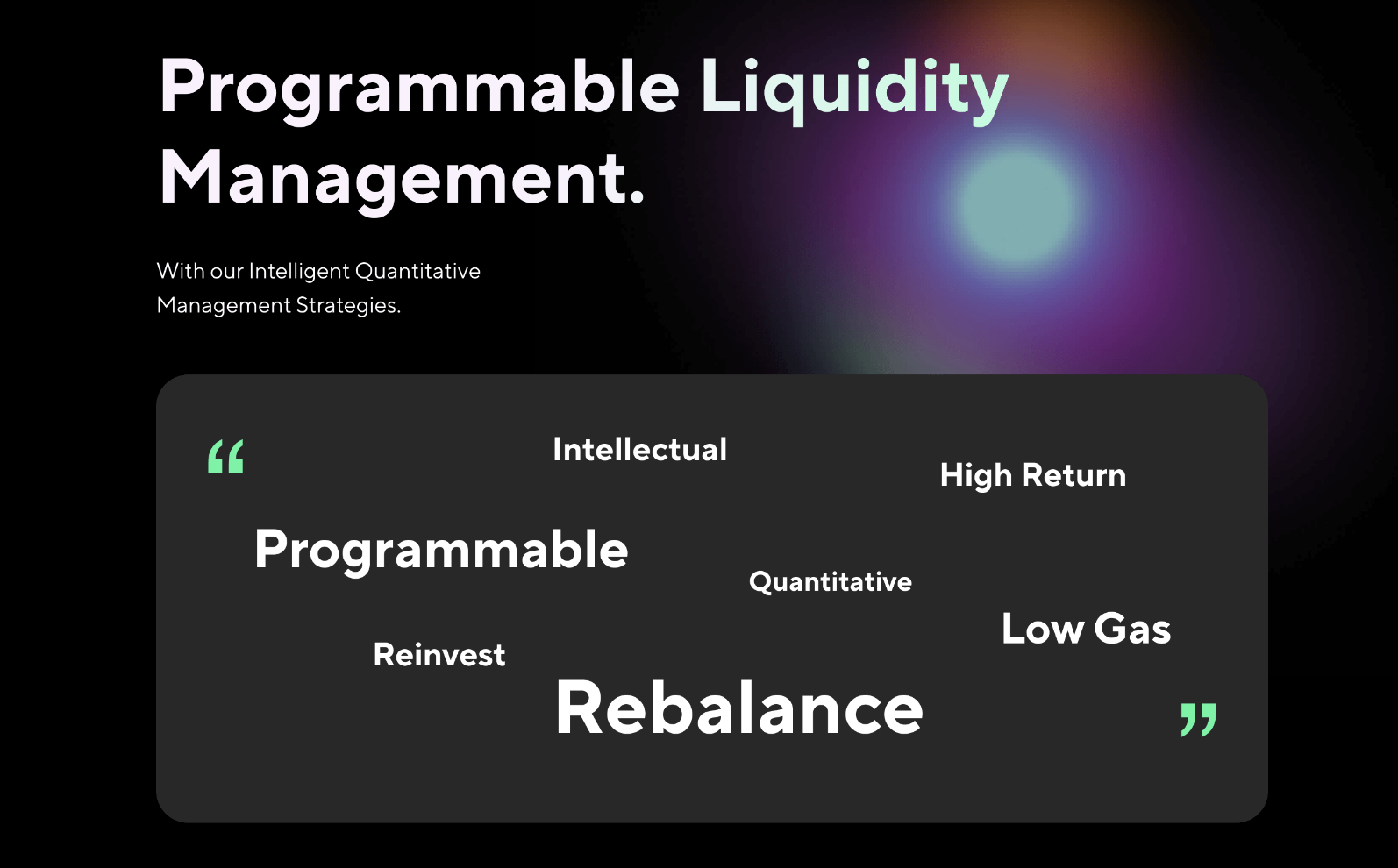 Programmable Liquidity Management.

With our Intelligent Quantitative Management Strategies.

“

Intellectual

High Return

Programmable

Quantitative

Low Gas

Reinvest

Rebalance

”